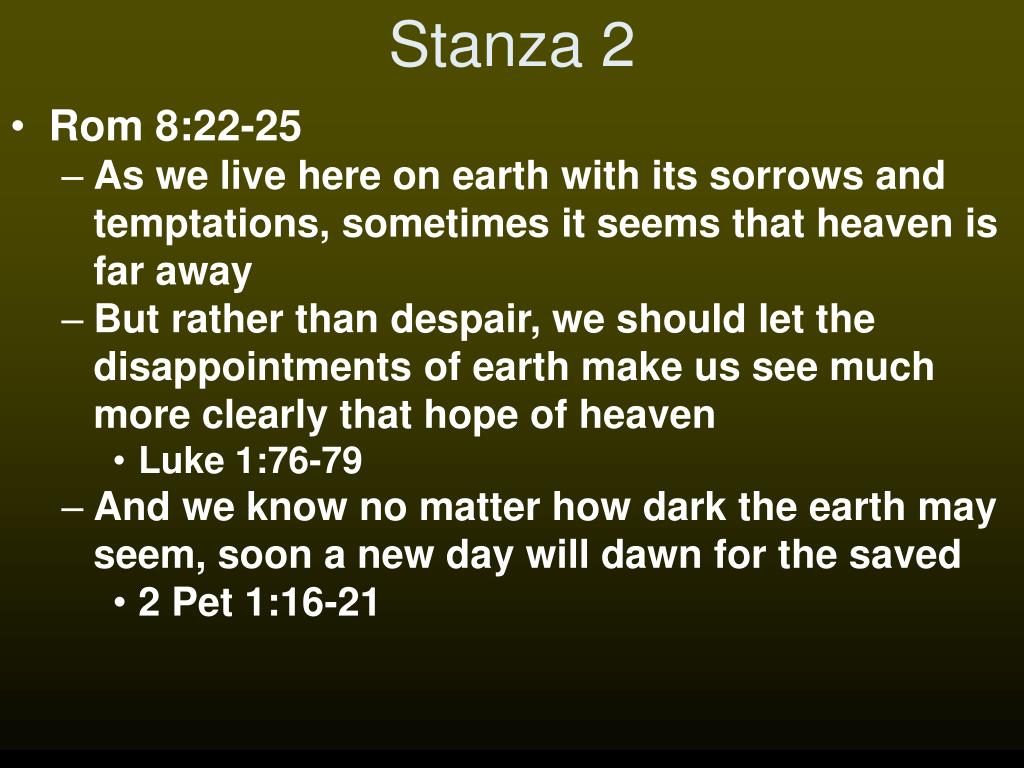 Stanza 2

• Rom 8:22-25
– As we live here on earth with its sorrows and temptations, sometimes it seems that heaven is far away
– But rather than despair, we should let the disappointments of earth make us see much more clearly that hope of heaven
• Luke 1:76-79
– And we know no matter how dark the earth may seem, soon a new day will dawn for the saved
• 2 Pet 1:16-21